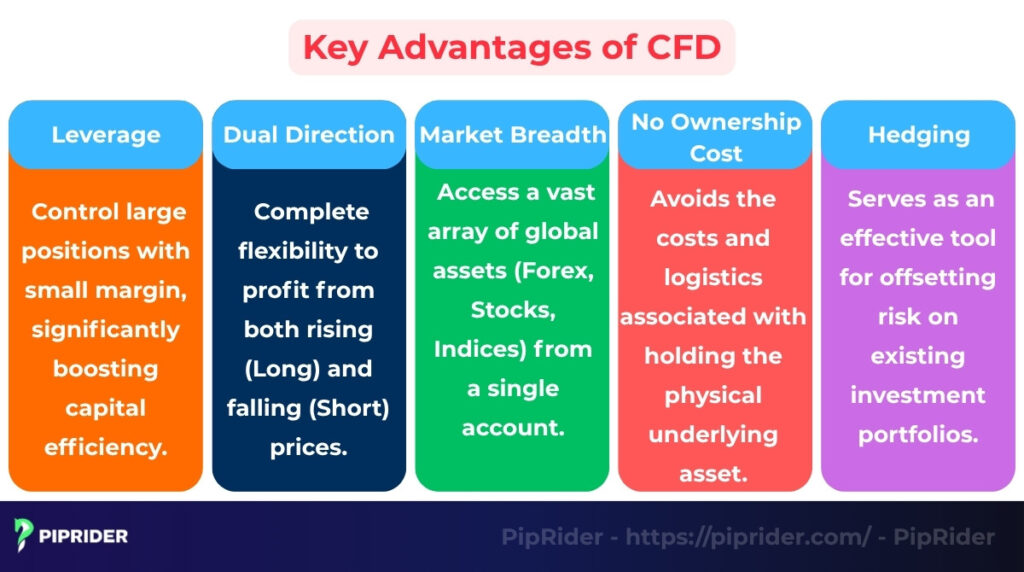 Key Advantages of CFD

Leverage

Control large positions with small margin, significantly boosting capital efficiency.

Dual Direction

Complete flexibility to profit from both rising (Long) and falling (Short) prices.

Market Breadth

Access a vast array of global assets (Forex, Stocks, Indices) from a single account.

No Ownership Cost

Avoids the costs and logistics associated with holding the physical underlying asset.

Hedging

Serves as an effective tool for offsetting risk on existing investment portfolios.

PIPRIDER

PipRider - https://piprider.com/ - PipRider